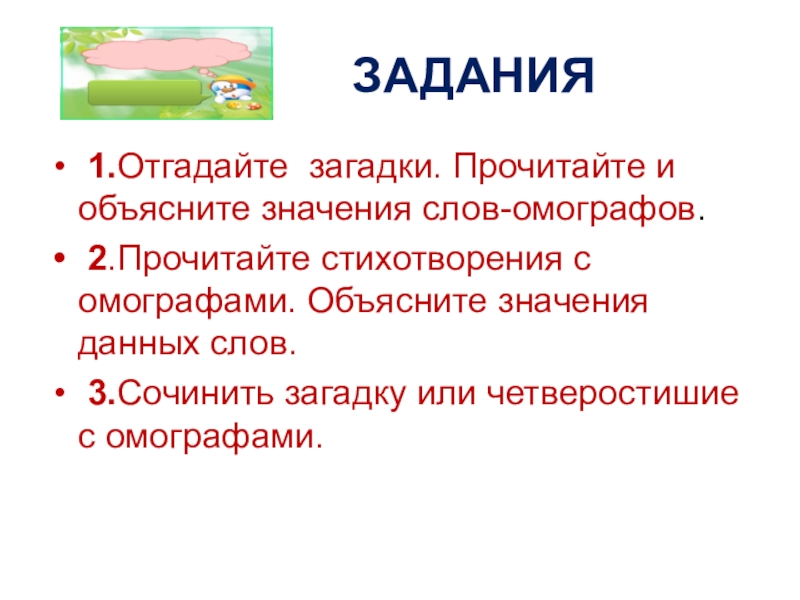 ЗАДАНИЯ

• 1.Отгадайте загадки. Прочитайте и объясните значения слов-омографов.

• 2.Прочитайте стихотворения с омографами. Объясните значения данных слов.

• 3.Сочинить загадку или четверостишие с омографами.